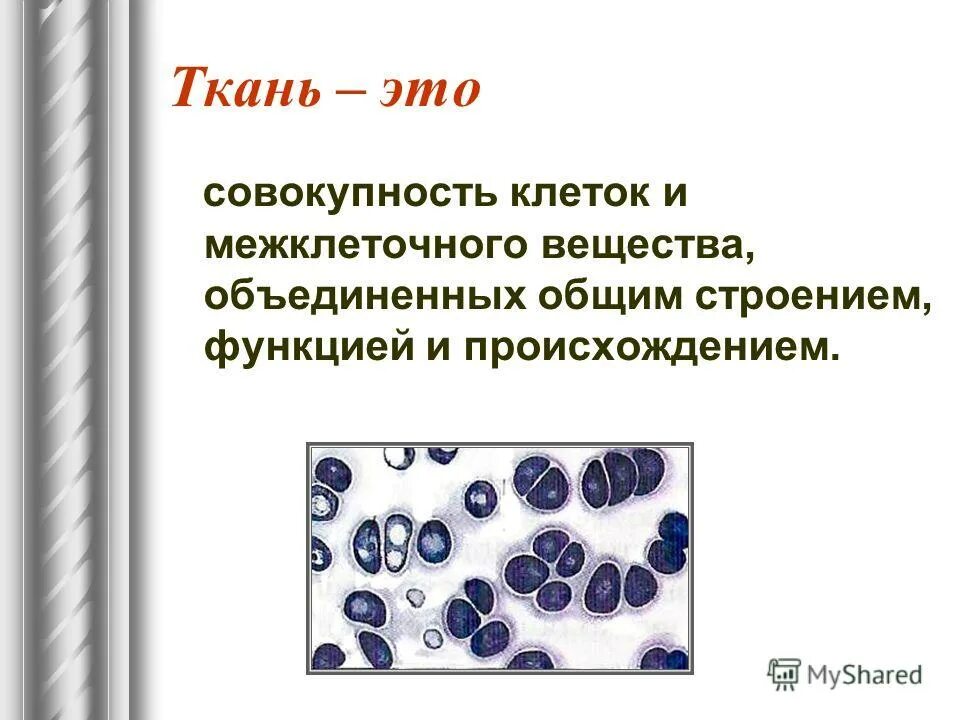 Ткань – это

совокупность клеток и межклеточного вещества, объединенных общим строением, функцией и происхождением.

MyShared